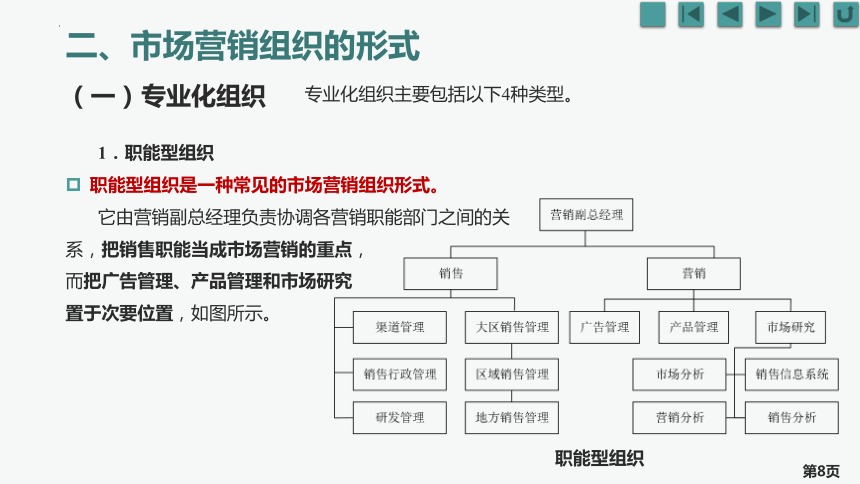 二、市场营销组织的形式

（一）专业化组织　专业化组织主要包括以下4种类型。

1．职能型组织

职能型组织是一种常见的市场营销组织形式。

它由营销副总经理负责协调各营销职能部门之间的关系，把销售职能当成市场营销的重点，而把广告管理、产品管理和市场研究置于次要位置，如图所示。

营销副总经理
销售
营销
渠道管理
大区销售管理
广告管理
产品管理
市场研究
销售行政管理
区域销售管理
市场分析
销售信息系统
研发管理
地方销售管理
营销分析
销售分析

职能型组织

第8页